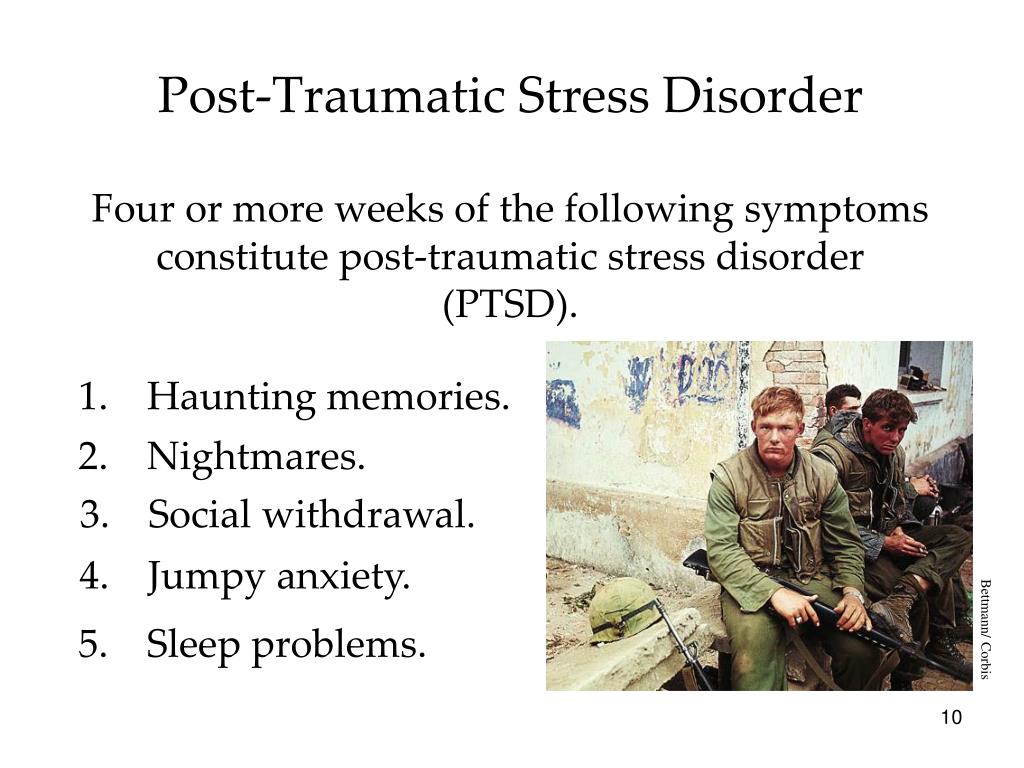 Post-Traumatic Stress Disorder

Four or more weeks of the following symptoms constitute post-traumatic stress disorder (PTSD).

1. Haunting memories.
2. Nightmares.
3. Social withdrawal.
4. Jumpy anxiety.
5. Sleep problems.

Bettmann/ Corbis

10